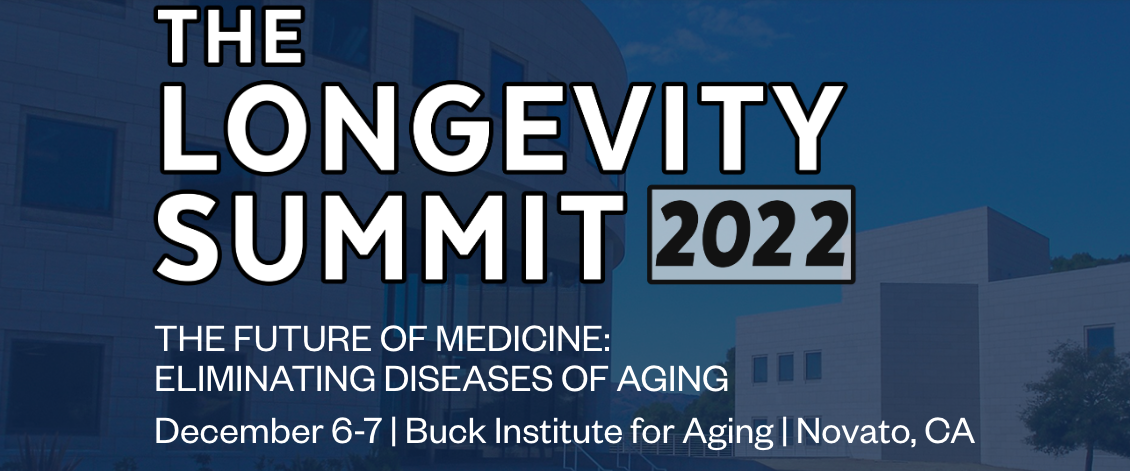 THE LONGEVITY SUMMIT 2022

THE FUTURE OF MEDICINE: ELIMINATING DISEASES OF AGING

December 6-7 | Buck Institute for Aging | Novato, CA